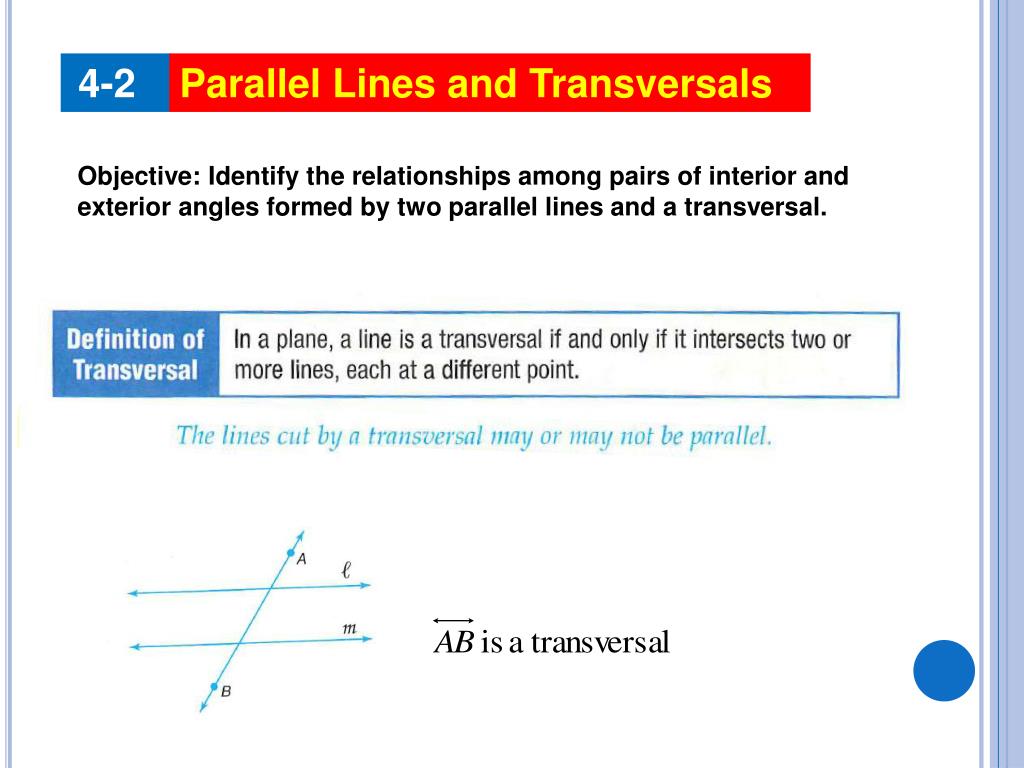 4-2 Parallel Lines and Transversals

Objective: Identify the relationships among pairs of interior and exterior angles formed by two parallel lines and a transversal.

Definition of Transversal

In a plane, a line is a transversal if and only if it intersects two or more lines, each at a different point.

The lines cut by a transversal may or may not be parallel.

A
$\ell$
$m$
B

$\overleftrightarrow{AB}$ is a transversal